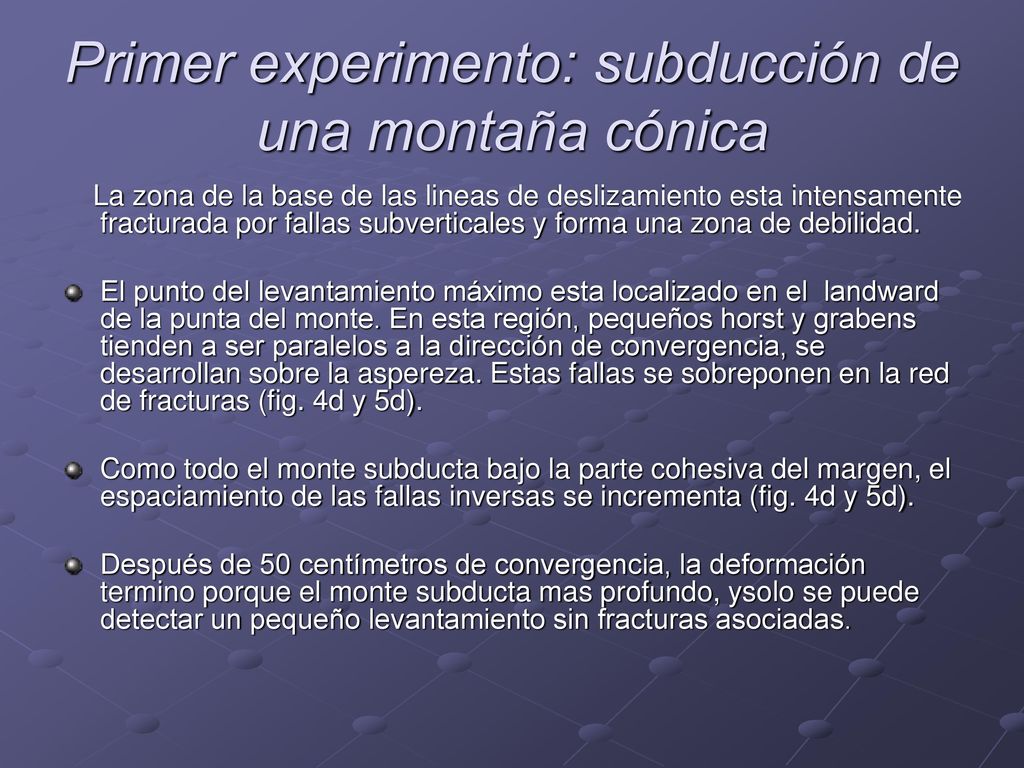 Primer experimento: subducción de una montaña cónica

La zona de la base de las lineas de deslizamiento esta intensamente fracturada por fallas subverticales y forma una zona de debilidad.

El punto del levantamiento máximo esta localizado en el landward de la punta del monte. En esta región, pequeños horst y grabens tienden a ser paralelos a la dirección de convergencia, se desarrollan sobre la aspereza. Estas fallas se sobreponen en la red de fracturas (fig. 4d y 5d).

Como todo el monte subducta bajo la parte cohesiva del margen, el espaciamiento de las fallas inversas se incrementa (fig. 4d y 5d).

Después de 50 centímetros de convergencia, la deformación termino porque el monte subducta mas profundo, ysolo se puede detectar un pequeño levantamiento sin fracturas asociadas.